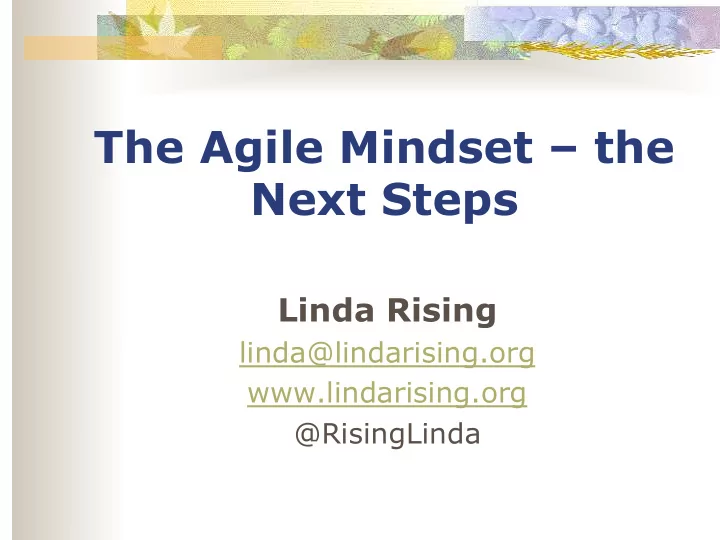 The Agile Mindset – the Next Steps

Linda Rising
linda@lindarising.org
www.lindarising.org
@RisingLinda